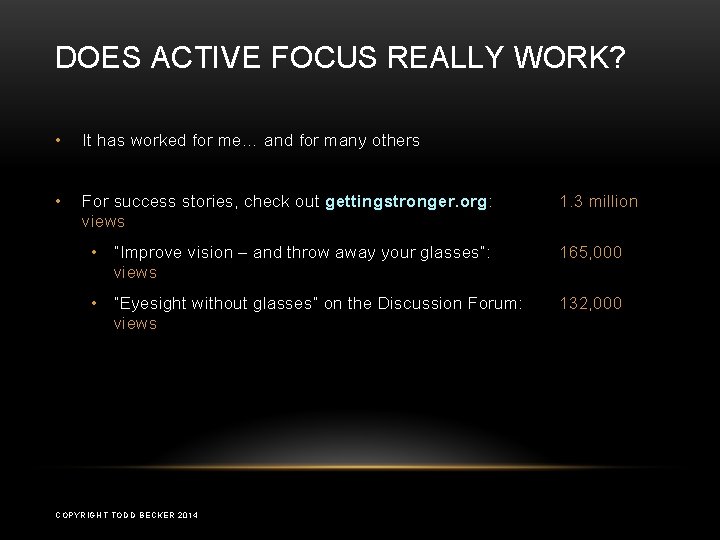 DOES ACTIVE FOCUS REALLY WORK?

• It has worked for me… and for many others

• For success stories, check out gettingstronger.org: 1.3 million views

• "Improve vision – and throw away your glasses": 165,000 views

• "Eyesight without glasses" on the Discussion Forum: 132,000 views

COPYRIGHT TODD BECKER 2014